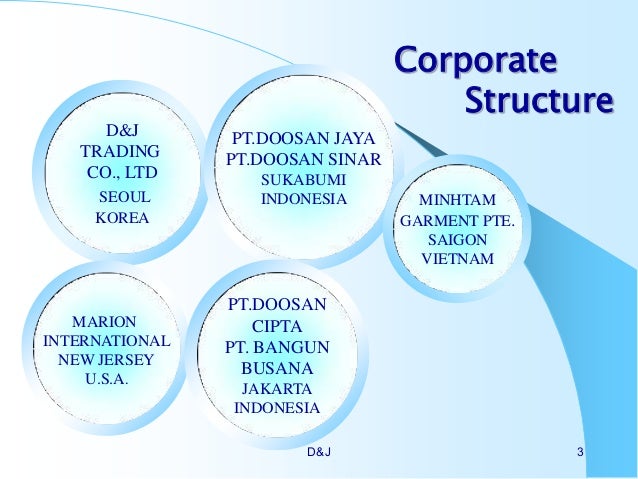 Corporate Structure

D&J TRADING CO., LTD
SEOUL KOREA

PT.DOOSAN JAYA
PT.DOOSAN SINAR
SUKABUMI
INDONESIA

MINHTAM GARMENT PTE.
SAIGON
VIETNAM

MARION INTERNATIONAL
NEW JERSEY
U.S.A.

PT.DOOSAN CIPTA
PT. BANGUN BUSANA
JAKARTA
INDONESIA

D&J

3